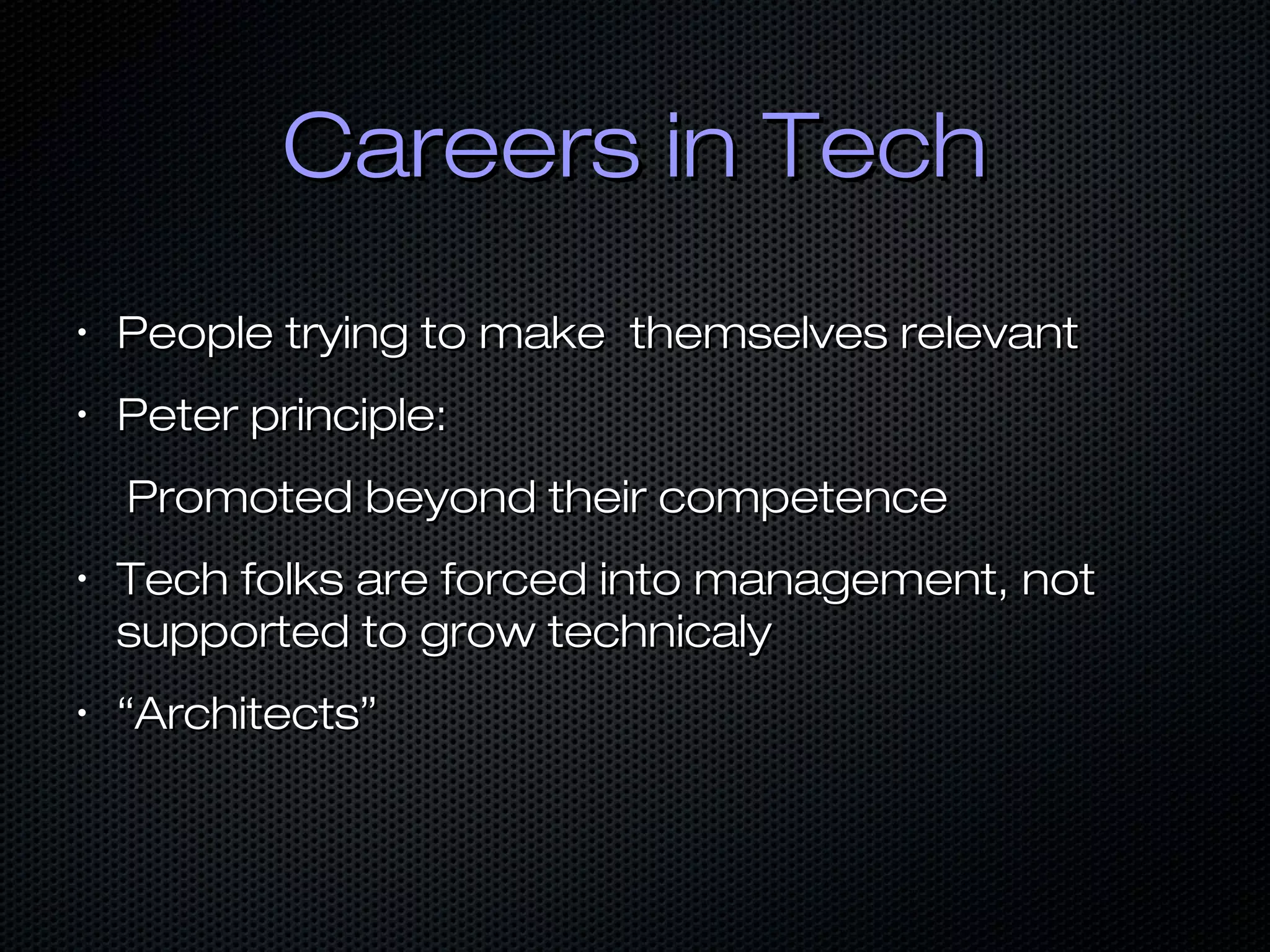 Careers in Tech

• People trying to make themselves relevant

• Peter principle:

Promoted beyond their competence

• Tech folks are forced into management, not supported to grow technicaly

• “Architects”